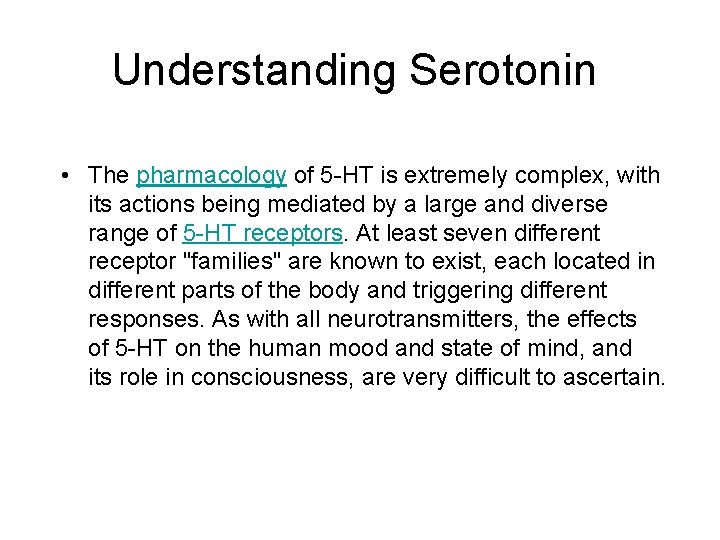 Understanding Serotonin

• The pharmacology of 5-HT is extremely complex, with its actions being mediated by a large and diverse range of 5-HT receptors. At least seven different receptor "families" are known to exist, each located in different parts of the body and triggering different responses. As with all neurotransmitters, the effects of 5-HT on the human mood and state of mind, and its role in consciousness, are very difficult to ascertain.